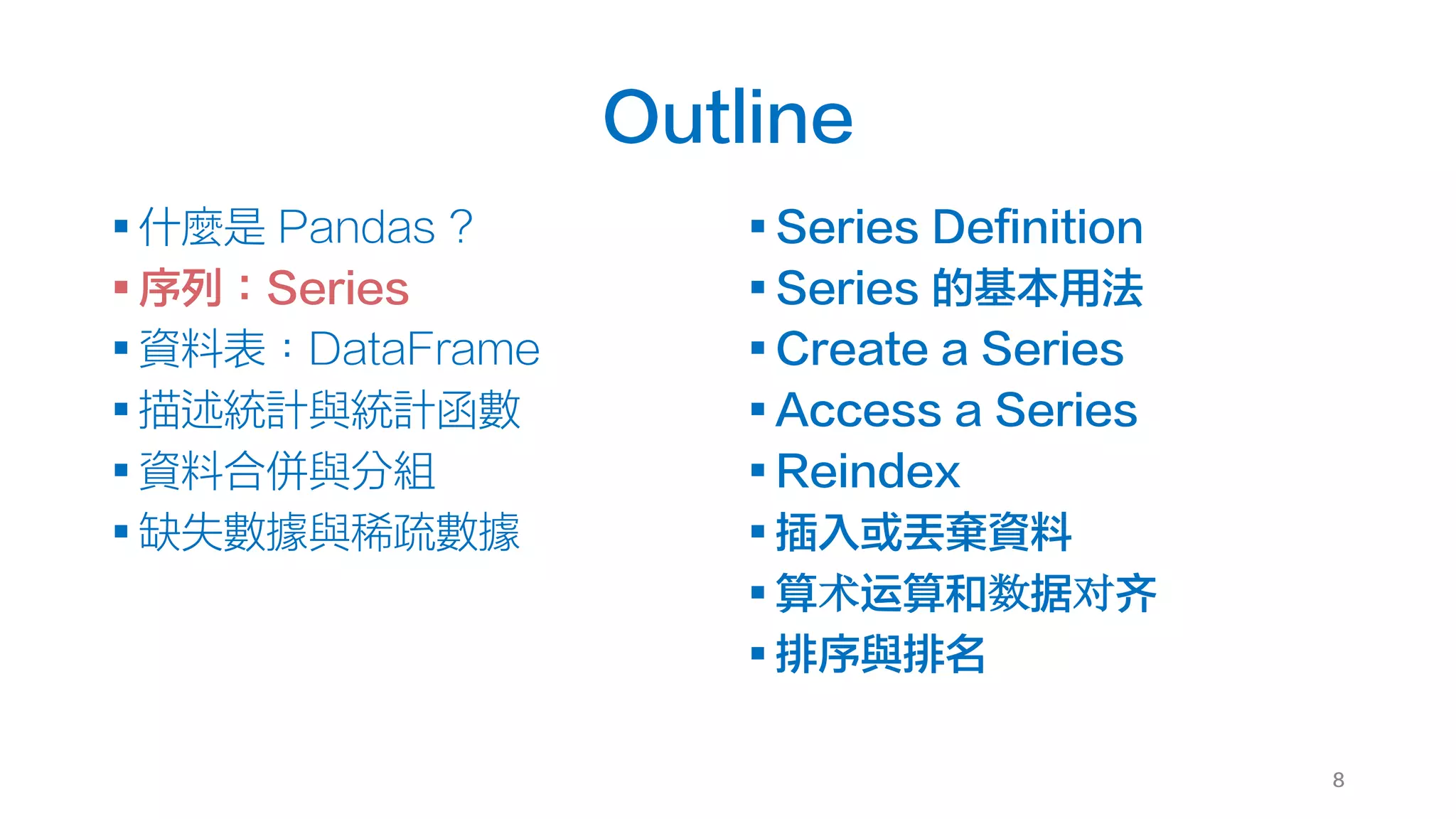 Outline

▪ 什麼是 Pandas？
▪ 序列：Series
▪ 資料表：DataFrame
▪ 描述統計與統計函數
▪ 資料合併與分組
▪ 缺失數據與稀疏數據

▪ Series Definition
▪ Series 的基本用法
▪ Create a Series
▪ Access a Series
▪ Reindex
▪ 插入或丟棄資料
▪ 算术运算和数据对齐
▪ 排序與排名

8